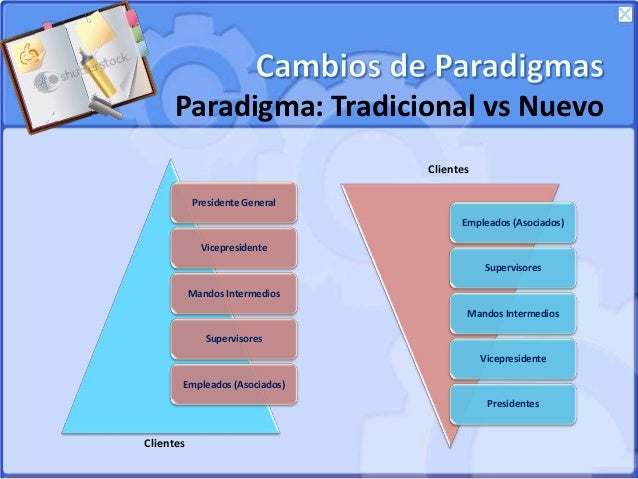 shutterstock

Cambios de Paradigmas
Paradigma: Tradicional vs Nuevo

Presidente General
Vicepresidente
Mandos Intermedios
Supervisores
Empleados (Asociados)
Clientes

Clientes
Empleados (Asociados)
Supervisores
Mandos Intermedios
Vicepresidente
Presidentes